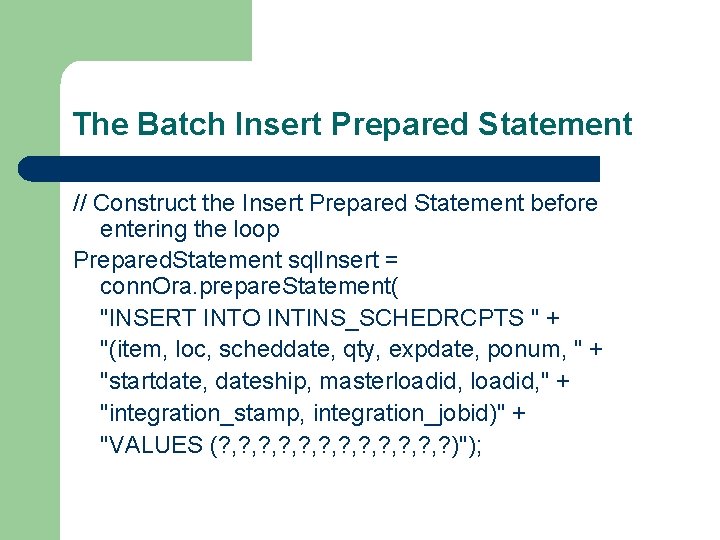 The Batch Insert Prepared Statement

// Construct the Insert Prepared Statement before entering the loop

PreparedStatement sqlInsert = connOra.prepareStatement(
"INSERT INTO INTINS_SCHEDRCPTS " +
"(item, loc, scheddate, qty, expdate, ponum, " +
"startdate, dateship, masterloadid, loadid," +
"integration_stamp, integration_jobid)" +
"VALUES (?,?,?,?,?,?,?,?,?,?,?,?)");